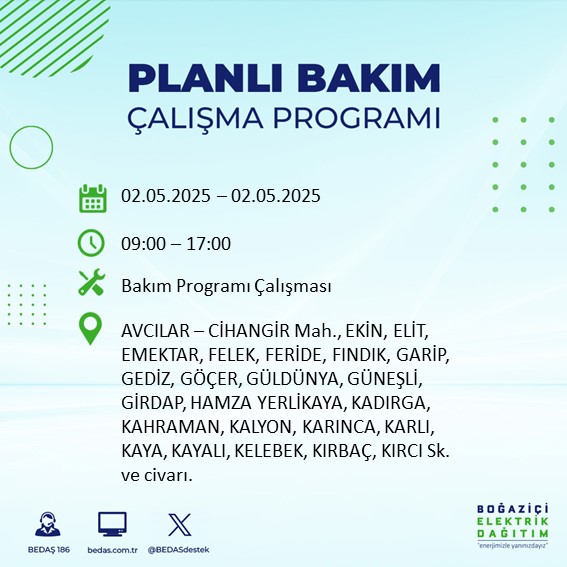 PLANLI BAKIM
ÇALIŞMA PROGRAMI

02.05.2025 – 02.05.2025

09:00 – 17:00

Bakım Programı Çalışması

AVCILAR – CİHANGİR Mah., EKİN, ELİT, EMEKTAR, FELEK, FERİDE, FINDIK, GARİP, GEDİZ, GÖÇER, GÜLDÜNYA, GÜNEŞLİ, GİRDAP, HAMZA YERLİKAYA, KADIRGA, KAHRAMAN, KALYON, KARINCA, KARLI, KAYA, KAYALI, KELEBEK, KIRBAÇ, KIRCI Sk. ve civarı.

BEDAŞ 186
bedas.com.tr
@BEDASdestek

BOĞAZİÇİ
ELEKTRİK
DAĞITIM
"enerjimizle yanınızdayız"